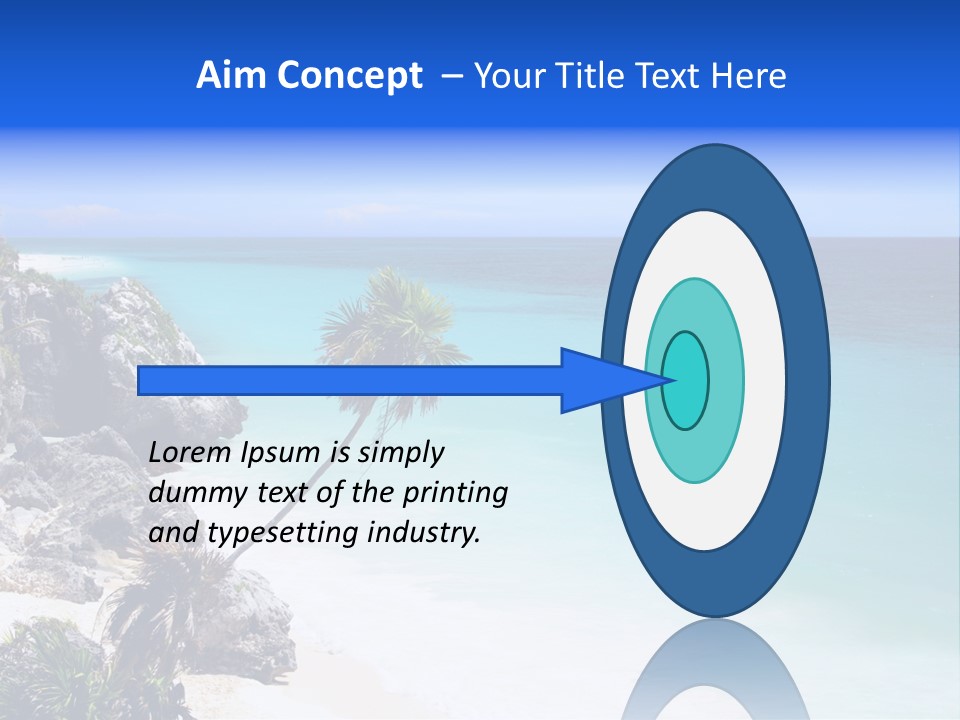 Aim Concept – Your Title Text Here

Lorem Ipsum is simply dummy text of the printing and typesetting industry.